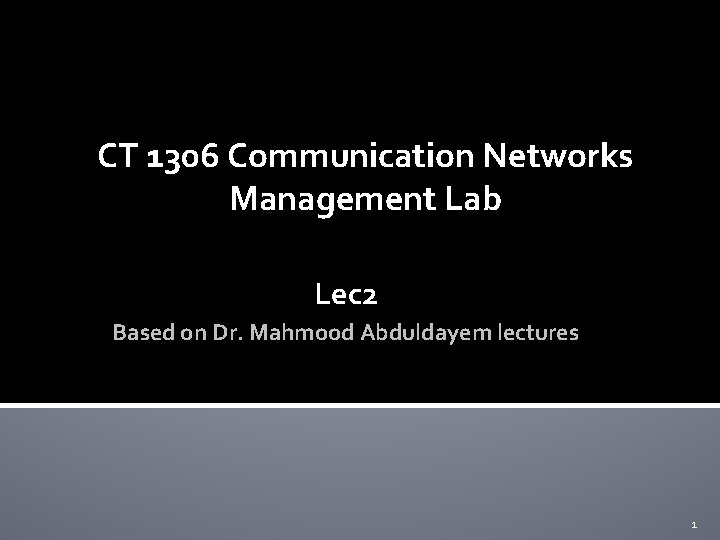 CT 1306 Communication Networks Management Lab

Lec2

Based on Dr. Mahmood Abduldayem lectures

1